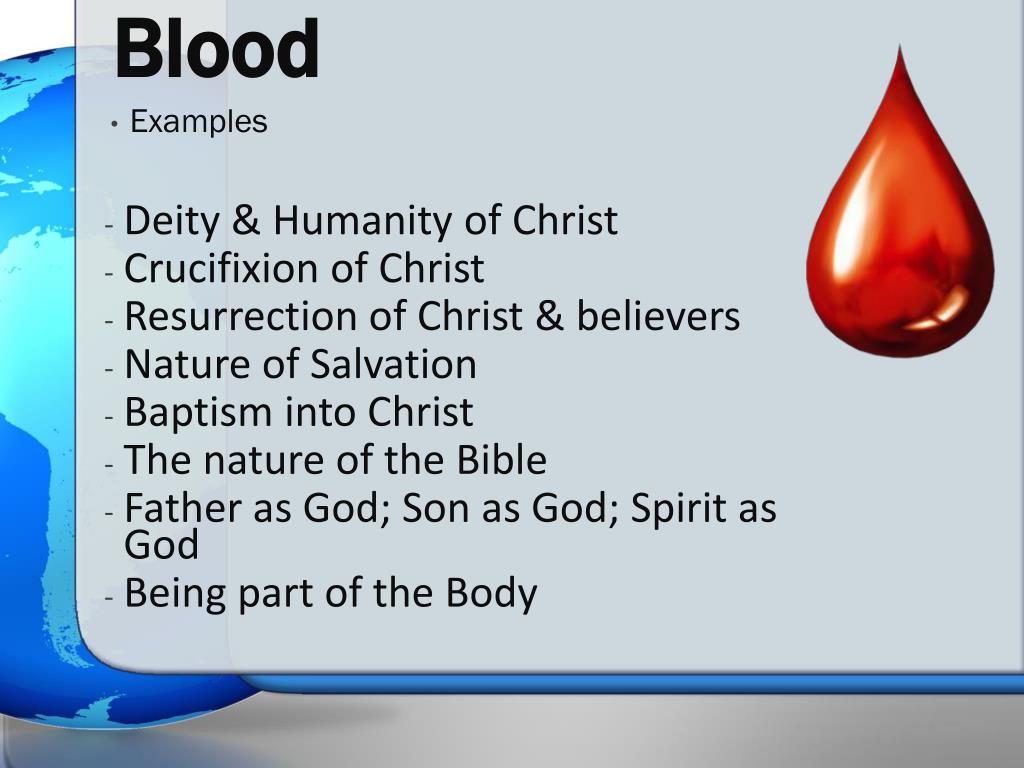 Blood

• Examples

- Deity & Humanity of Christ
- Crucifixion of Christ
- Resurrection of Christ & believers
- Nature of Salvation
- Baptism into Christ
- The nature of the Bible
- Father as God; Son as God; Spirit as God
- Being part of the Body